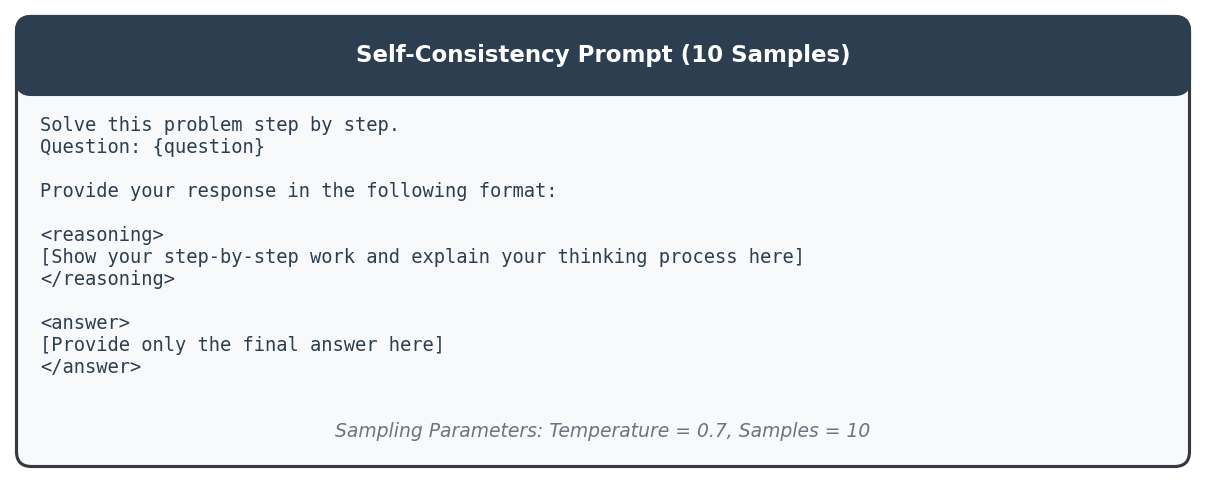 Self-Consistency Prompt (10 Samples)

Solve this problem step by step.
Question: {question}

Provide your response in the following format:

<reasoning>
[Show your step-by-step work and explain your thinking process here]
</reasoning>

<answer>
[Provide only the final answer here]
</answer>

Sampling Parameters: Temperature = 0.7, Samples = 10